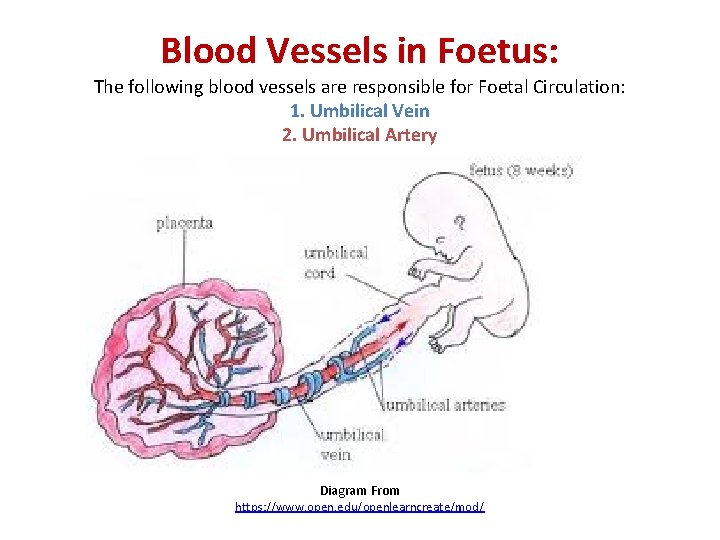 Blood Vessels in Foetus:

The following blood vessels are responsible for Foetal Circulation:

1. Umbilical Vein
2. Umbilical Artery

fetus (8 weeks)

placenta

umbilical cord

umbilical arteries

umbilical vein

Diagram From
https://www.open.edu/openlearncreate/mod/